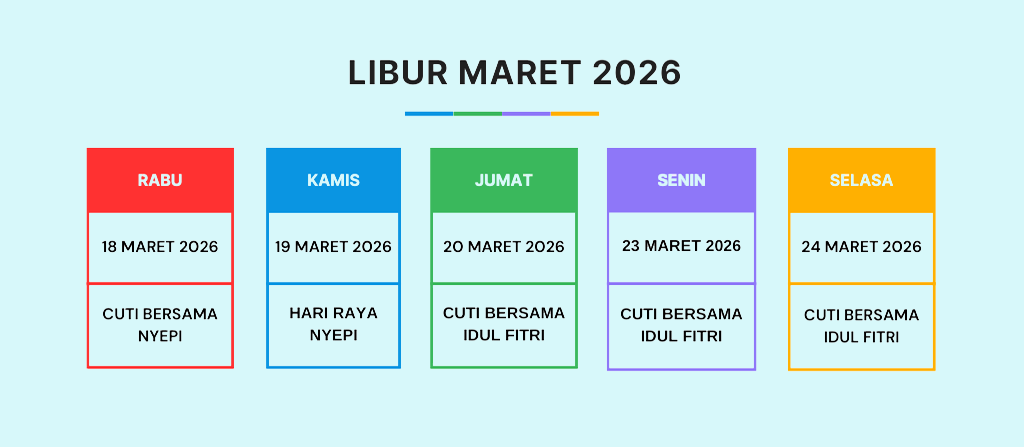 LIBUR MARET 2026

RABU
18 MARET 2026
CUTI BERSAMA NYEPI

KAMIS
19 MARET 2026
HARI RAYA NYEPI

JUMAT
20 MARET 2026
CUTI BERSAMA IDUL FITRI

SENIN
23 MARET 2026
CUTI BERSAMA IDUL FITRI

SELASA
24 MARET 2026
CUTI BERSAMA IDUL FITRI